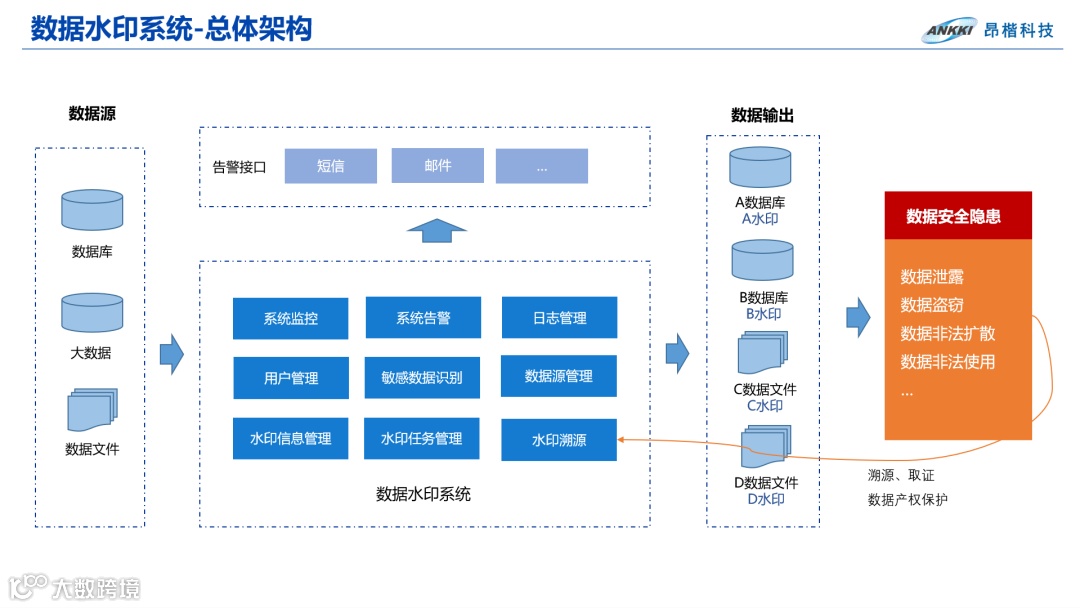 数据水印系统-总体架构

ANKKI 昂楷科技

数据源

数据库

大数据

数据文件

告警接口 短信 邮件 ...

系统监控 系统告警 日志管理

用户管理 敏感数据识别 数据源管理

水印信息管理 水印任务管理 水印溯源

数据水印系统

数据输出

A数据库
A水印

B数据库
B水印

C数据文件
C水印

D数据文件
D水印

数据安全隐患

数据泄露
数据盗窃
数据非法扩散
数据非法使用
...

溯源、取证
数据产权保护

大数跨境